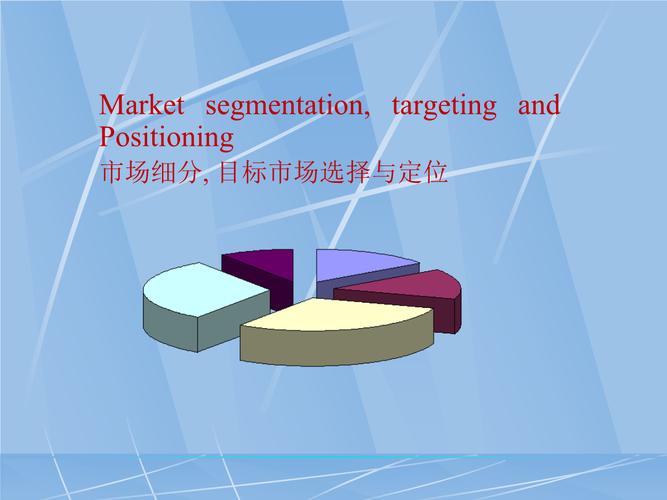 Market segmentation, targeting and Positioning
市场细分, 目标市场选择与定位